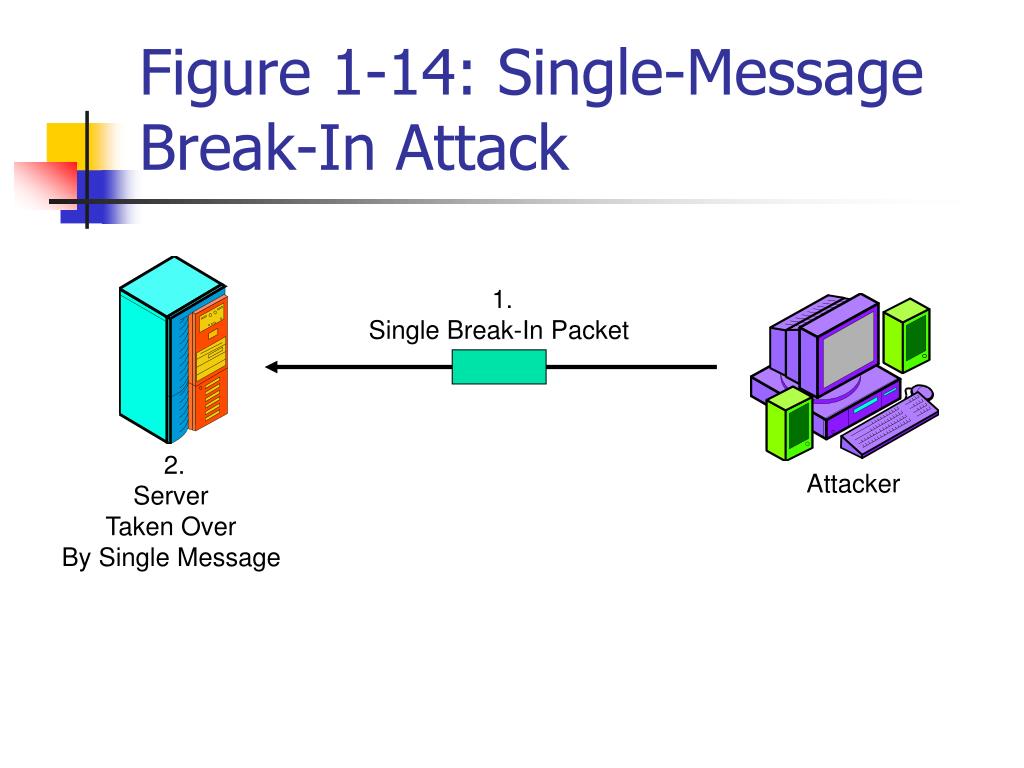 Figure 1-14: Single-Message Break-In Attack

1.
Single Break-In Packet

2.
Server
Taken Over
By Single Message

Attacker